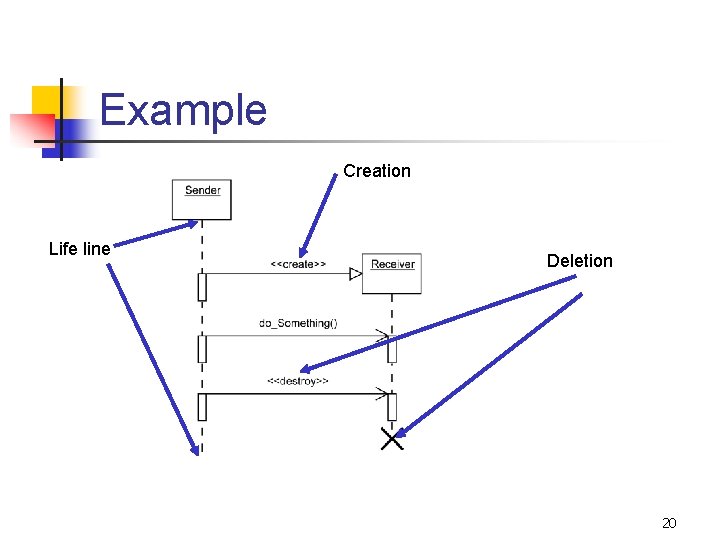 Example

Creation

Sender

Life line

<<create>>

Receiver

Deletion

do_Something()

<<destroy>>

20